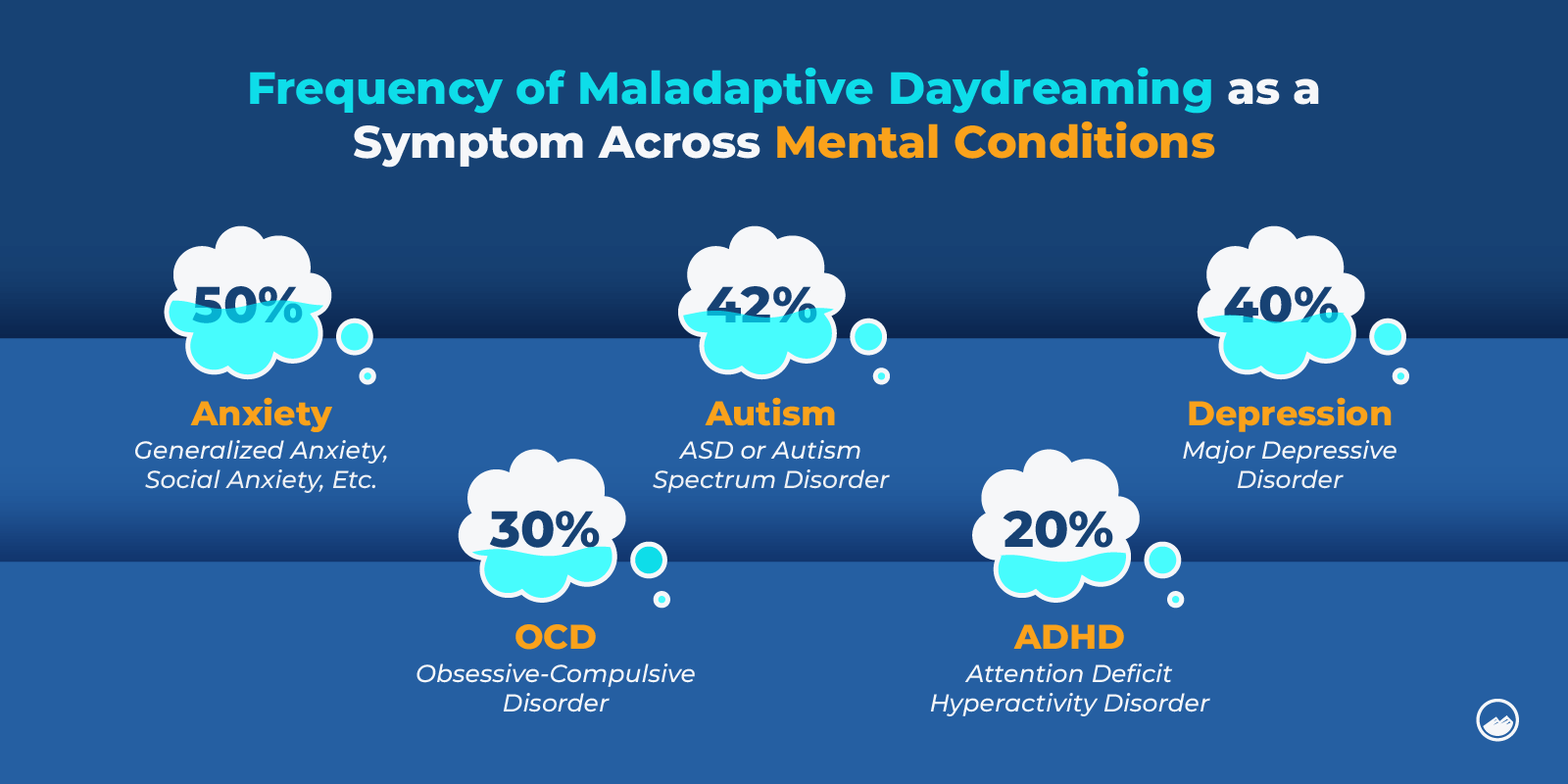 Frequency of Maladaptive Daydreaming as a Symptom Across Mental Conditions

50%
Anxiety
Generalized Anxiety, Social Anxiety, Etc.

42%
Autism
ASD or Autism Spectrum Disorder

40%
Depression
Major Depressive Disorder

30%
OCD
Obsessive-Compulsive Disorder

20%
ADHD
Attention Deficit Hyperactivity Disorder